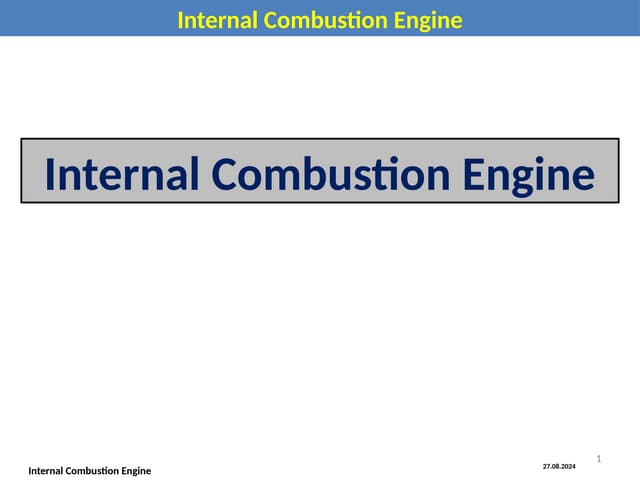 Internal Combustion Engine

Internal Combustion Engine

1

Internal Combustion Engine

27.08.2024